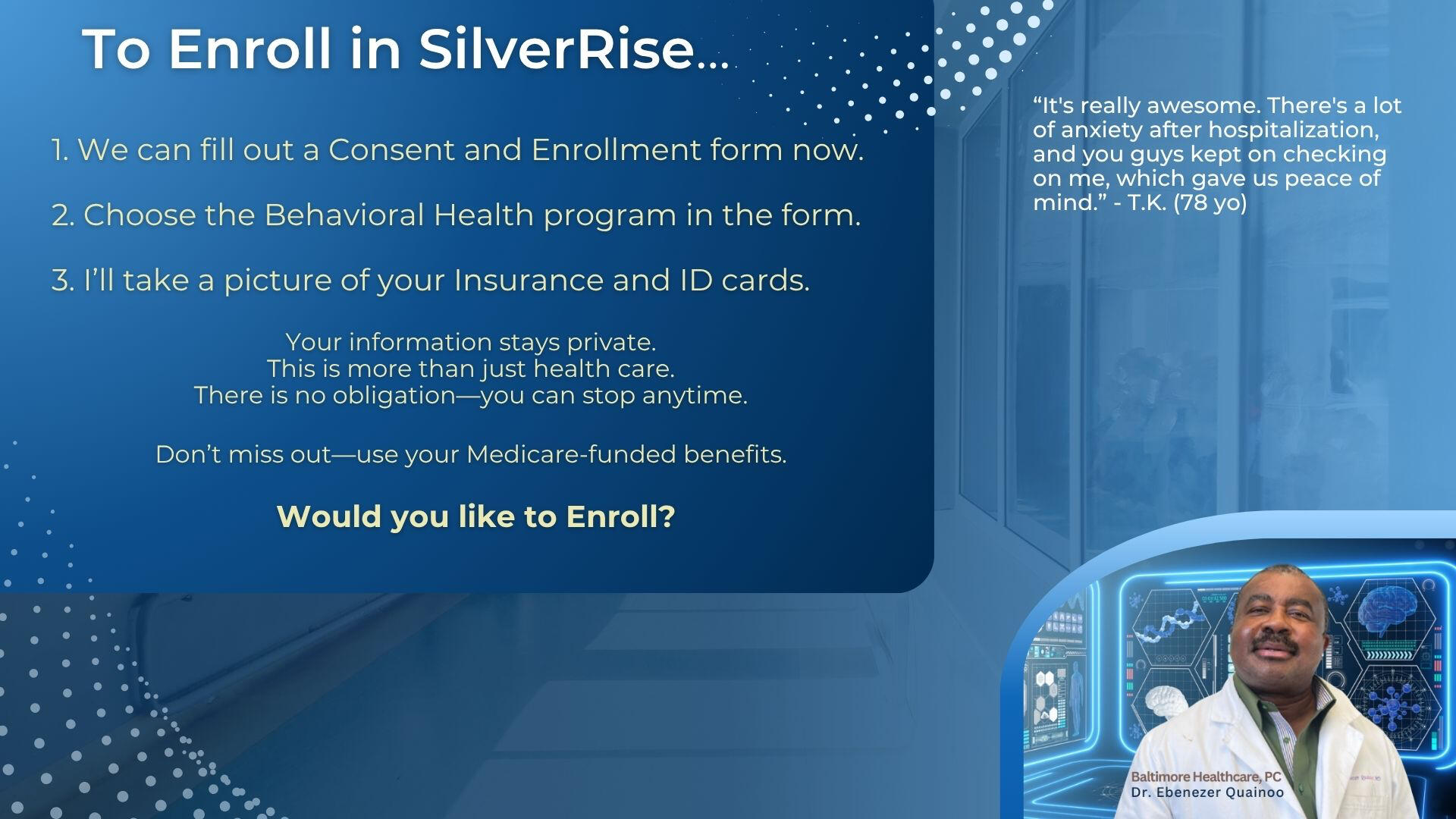 To Enroll in SilverRise...

1. We can fill out a Consent and Enrollment form now.

2. Choose the Behavioral Health program in the form.

3. I'll take a picture of your Insurance and ID cards.

Your information stays private.
This is more than just health care.
There is no obligation—you can stop anytime.

Don't miss out—use your Medicare-funded benefits.

Would you like to Enroll?

"It's really awesome. There's a lot of anxiety after hospitalization, and you guys kept on checking on me, which gave us peace of mind." - T.K. (78 yo)

Baltimore Healthcare, PC
Dr. Ebenezer Quainoo